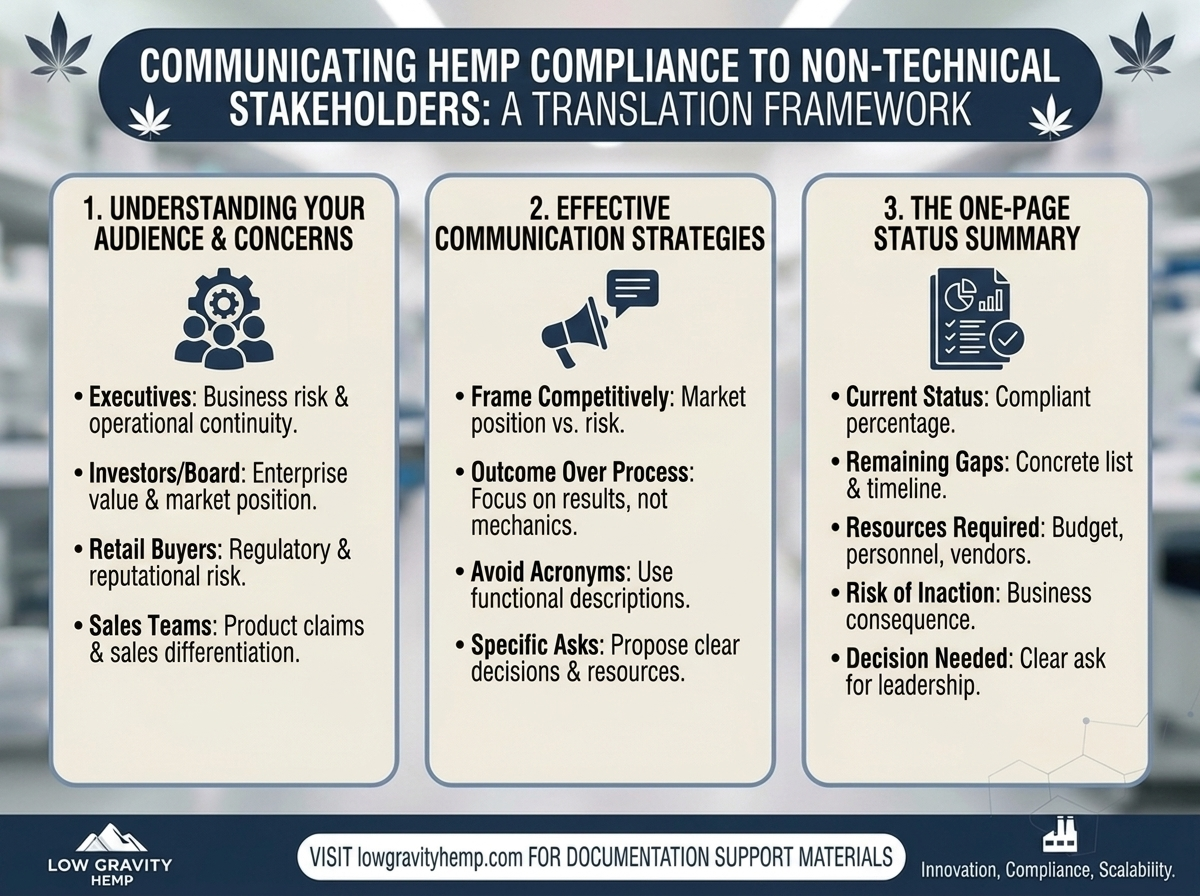 COMMUNICATING HEMP COMPLIANCE TO NON-TECHNICAL STAKEHOLDERS: A TRANSLATION FRAMEWORK

1. UNDERSTANDING YOUR AUDIENCE & CONCERNS

• Executives: Business risk & operational continuity.

• Investors/Board: Enterprise value & market position.

• Retail Buyers: Regulatory & reputational risk.

• Sales Teams: Product claims & sales differentiation.

2. EFFECTIVE COMMUNICATION STRATEGIES

• Frame Competitively: Market position vs. risk.

• Outcome Over Process: Focus on results, not mechanics.

• Avoid Acronyms: Use functional descriptions.

• Specific Asks: Propose clear decisions & resources.

3. THE ONE-PAGE STATUS SUMMARY

• Current Status: Compliant percentage.

• Remaining Gaps: Concrete list & timeline.

• Resources Required: Budget, personnel, vendors.

• Risk of Inaction: Business consequence.

• Decision Needed: Clear ask for leadership.

LOW GRAVITY HEMP

VISIT lowgravityhemp.com FOR DOCUMENTATION SUPPORT MATERIALS

Innovation, Compliance, Scalability.